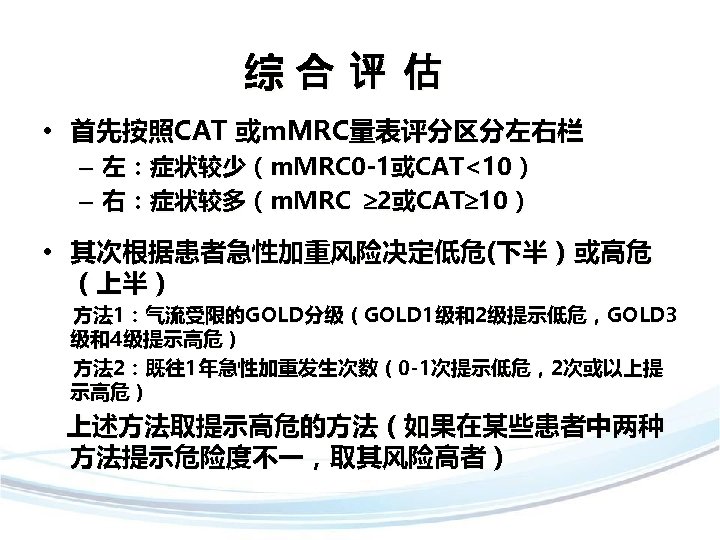 综 合 评 估

• 首先按照CAT 或mMRC量表评分区分左右栏
– 左：症状较少（mMRC0-1或CAT<10）
– 右：症状较多（mMRC ≥2或CAT≥10）

• 其次根据患者急性加重风险决定低危(下半）或高危（上半）
方法1：气流受限的GOLD分级（GOLD1级和2级提示低危，GOLD3级和4级提示高危）
方法2：既往1年急性加重发生次数（0-1次提示低危，2次或以上提示高危）
上述方法取提示高危的方法（如果在某些患者中两种方法提示危险度不一，取其风险高者）